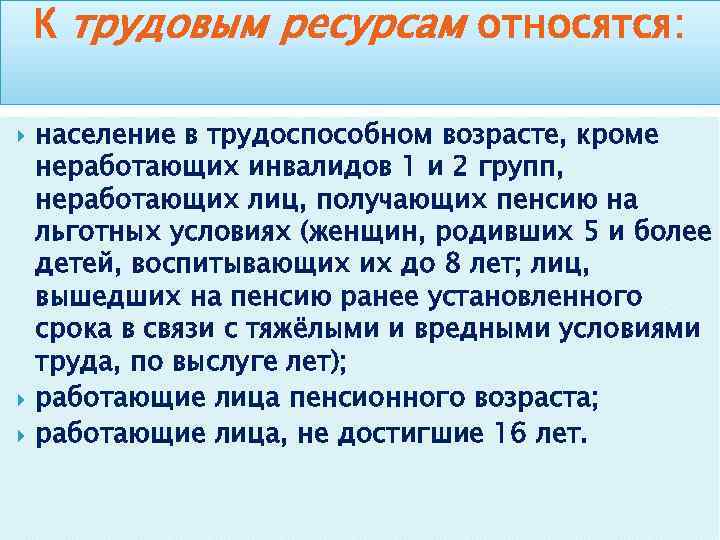 К трудовым ресурсам относятся:

население в трудоспособном возрасте, кроме неработающих инвалидов 1 и 2 групп, неработающих лиц, получающих пенсию на льготных условиях (женщин, родивших 5 и более детей, воспитывающих их до 8 лет; лиц, вышедших на пенсию ранее установленного срока в связи с тяжёлыми и вредными условиями труда, по выслуге лет);

работающие лица пенсионного возраста;

работающие лица, не достигшие 16 лет.